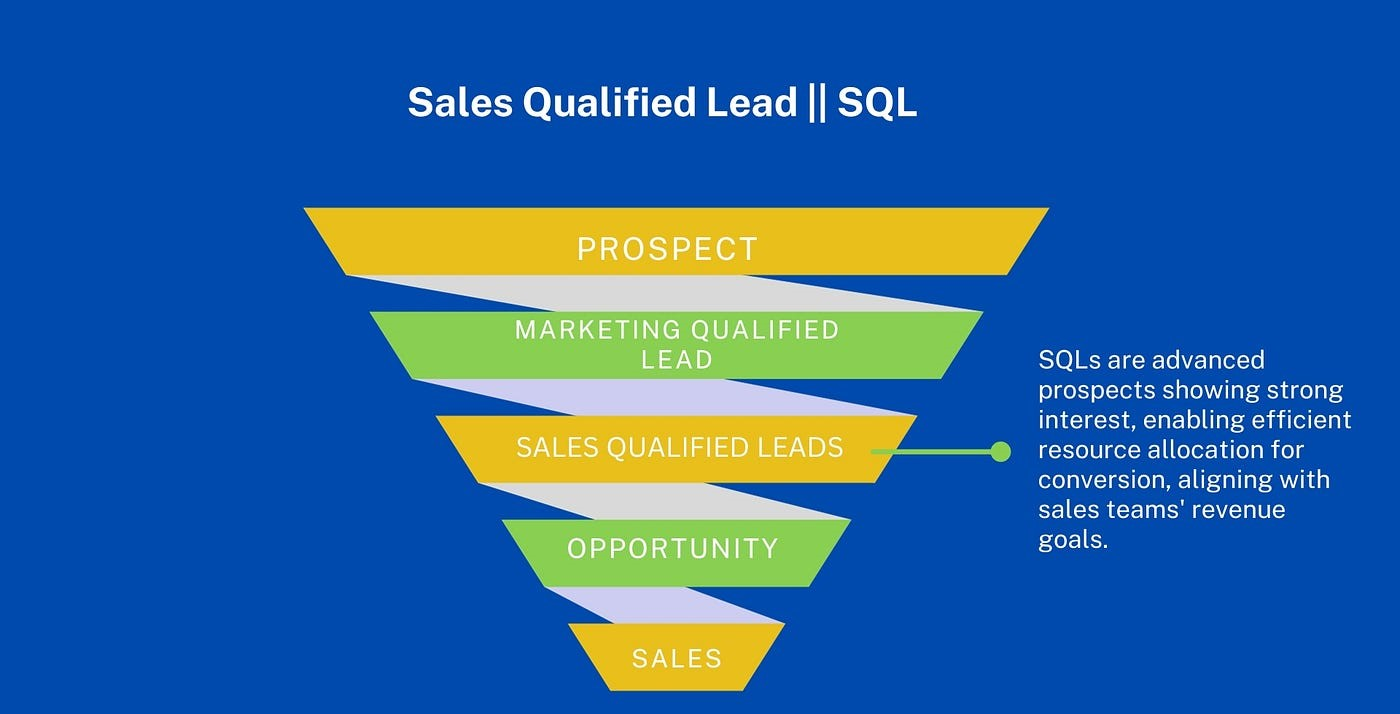 Sales Qualified Lead || SQL

PROSPECT

MARKETING QUALIFIED LEAD

SALES QUALIFIED LEADS

OPPORTUNITY

SALES

SQLs are advanced prospects showing strong interest, enabling efficient resource allocation for conversion, aligning with sales teams' revenue goals.